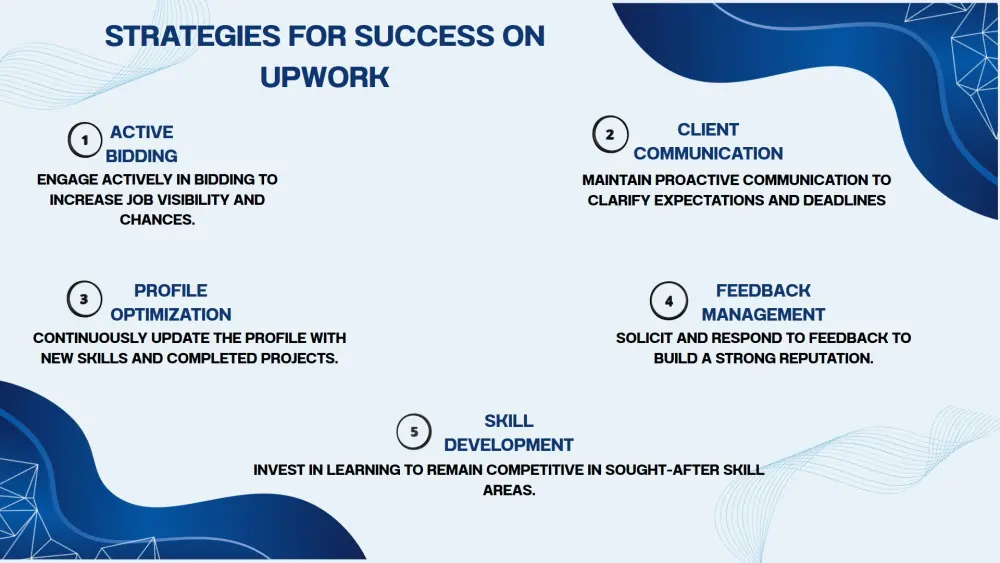 STRATEGIES FOR SUCCESS ON UPWORK

1 ACTIVE BIDDING
ENGAGE ACTIVELY IN BIDDING TO INCREASE JOB VISIBILITY AND CHANCES.

2 CLIENT COMMUNICATION
MAINTAIN PROACTIVE COMMUNICATION TO CLARIFY EXPECTATIONS AND DEADLINES

3 PROFILE OPTIMIZATION
CONTINUOUSLY UPDATE THE PROFILE WITH NEW SKILLS AND COMPLETED PROJECTS.

4 FEEDBACK MANAGEMENT
SOLICIT AND RESPOND TO FEEDBACK TO BUILD A STRONG REPUTATION.

5 SKILL DEVELOPMENT
INVEST IN LEARNING TO REMAIN COMPETITIVE IN SOUGHT-AFTER SKILL AREAS.